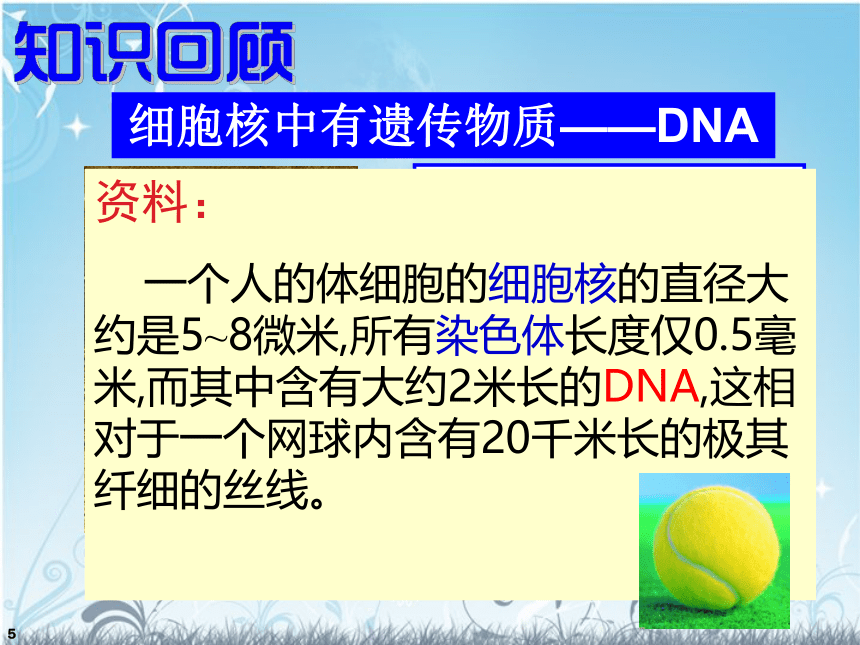 知识回顾

细胞核中有遗传物质——DNA

资料：

一个人的体细胞的细胞核的直径大约是5~8微米,所有染色体长度仅0.5毫米,而其中含有大约2米长的DNA,这相对于一个网球内含有20千米长的极其纤细的丝线。

5